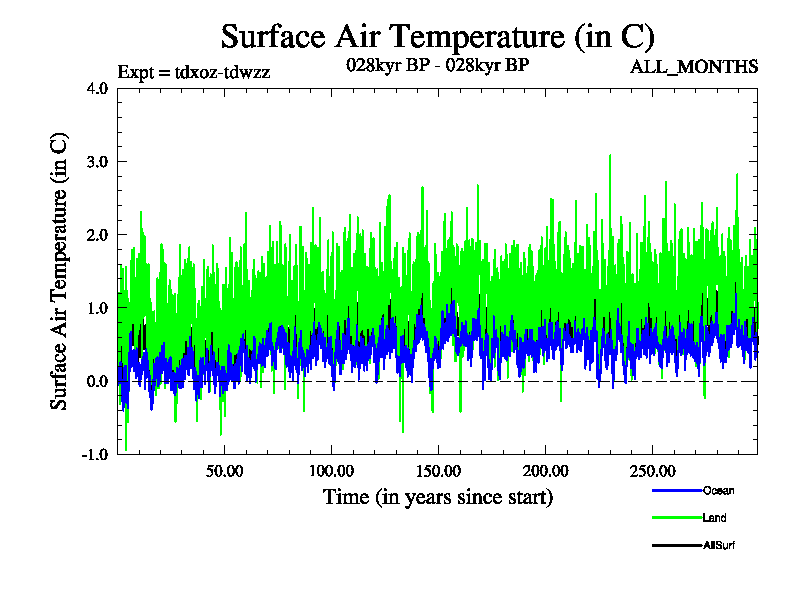 Surface Air Temperature (in C)

Expt = tdxoz-tdwzz

028kyr BP - 028kyr BP

ALL_MONTHS

Surface Air Temperature (in C)

4.0
3.0
2.0
1.0
0.0
-1.0

50.00
100.00
150.00
200.00
250.00

Time (in years since start)

Ocean
Land
AllSurf